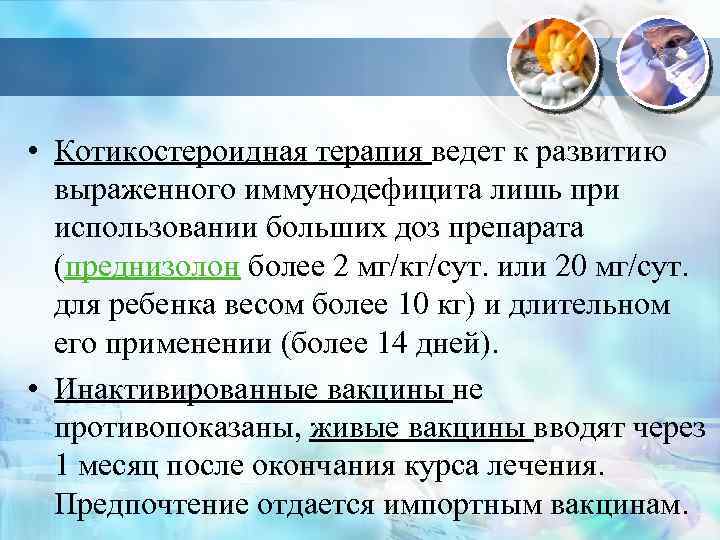 • Котикостероидная терапия ведет к развитию выраженного иммунодефицита лишь при использовании больших доз препарата (преднизолон более 2 мг/кг/сут. или 20 мг/сут. для ребенка весом более 10 кг) и длительном его применении (более 14 дней).

• Инактивированные вакцины не противопоказаны, живые вакцины вводят через 1 месяц после окончания курса лечения. Предпочтение отдается импортным вакцинам.